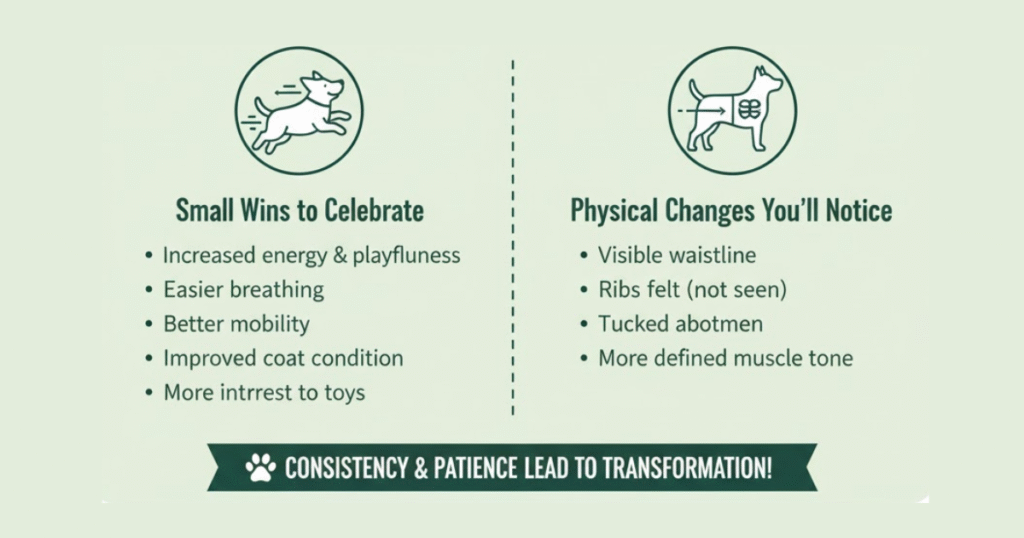 Small Wins to Celebrate

• Increased energy & playfluness
• Easier breathing
• Better mobility
• Improved coat condition
• More intrrest to toys

Physical Changes You'll Notice

• Visible waistline
• Ribs felt (not seen)
• Tucked abotmen
• More defined muscle tone

CONSISTENCY & PATIENCE LEAD TO TRANSFORMATION!